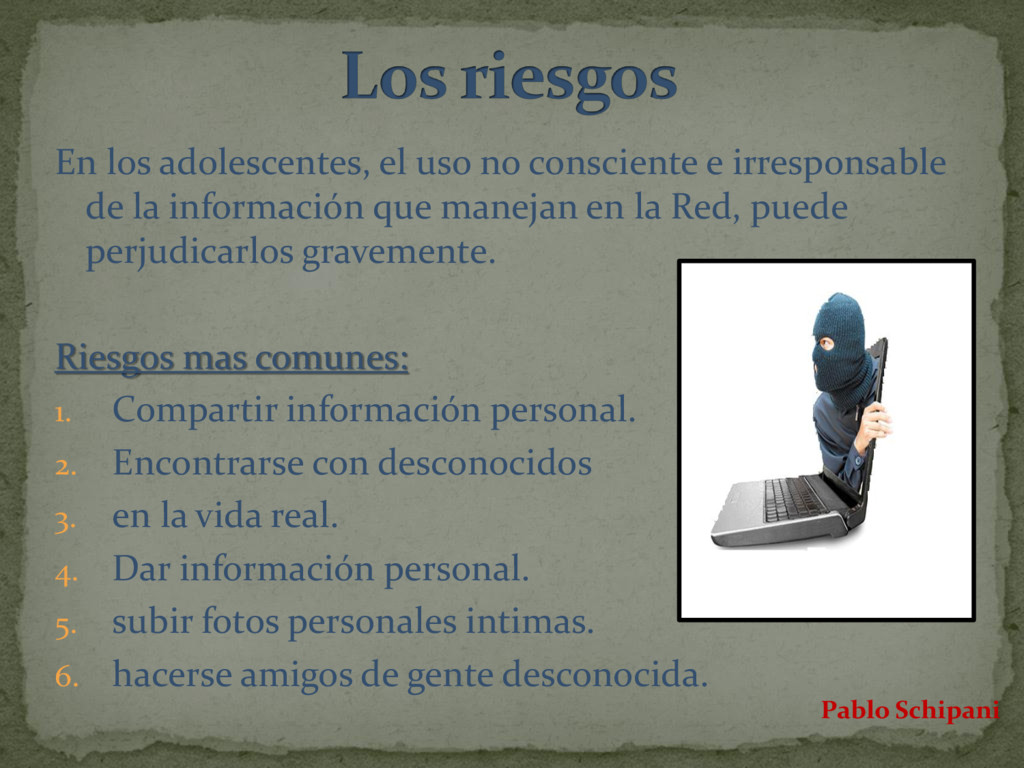 Los riesgos

En los adolescentes, el uso no consciente e irresponsable de la información que manejan en la Red, puede perjudicarlos gravemente.

Riesgos mas comunes:

1. Compartir información personal.
2. Encontrarse con desconocidos
3. en la vida real.
4. Dar información personal.
5. subir fotos personales intimas.
6. hacerse amigos de gente desconocida.

Pablo Schipani